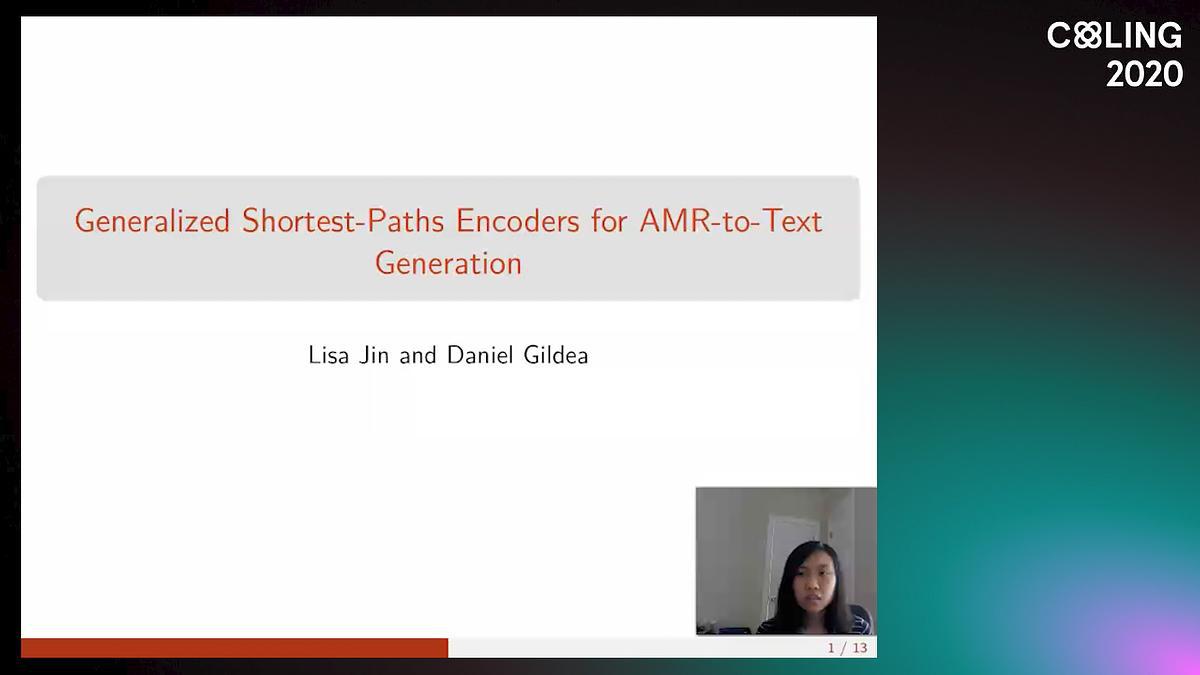 COLING 2020

Generalized Shortest-Paths Encoders for AMR-to-Text Generation

Lisa Jin and Daniel Gildea

1 / 13